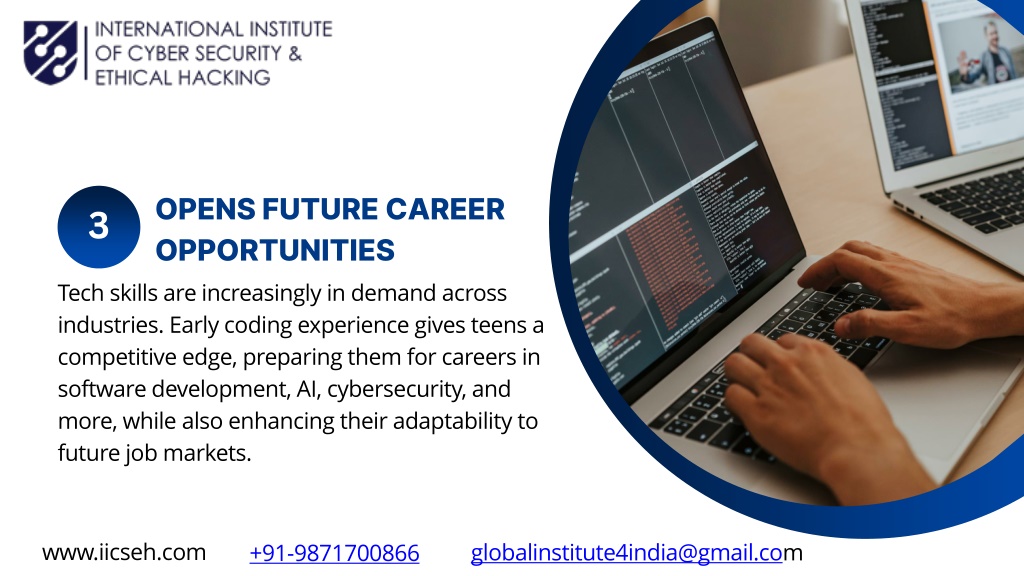 INTERNATIONAL INSTITUTE OF CYBER SECURITY & ETHICAL HACKING

3 OPENS FUTURE CAREER OPPORTUNITIES

Tech skills are increasingly in demand across industries. Early coding experience gives teens a competitive edge, preparing them for careers in software development, AI, cybersecurity, and more, while also enhancing their adaptability to future job markets.

www.iicseh.com +91-9871700866 globalinstitute4india@gmail.com